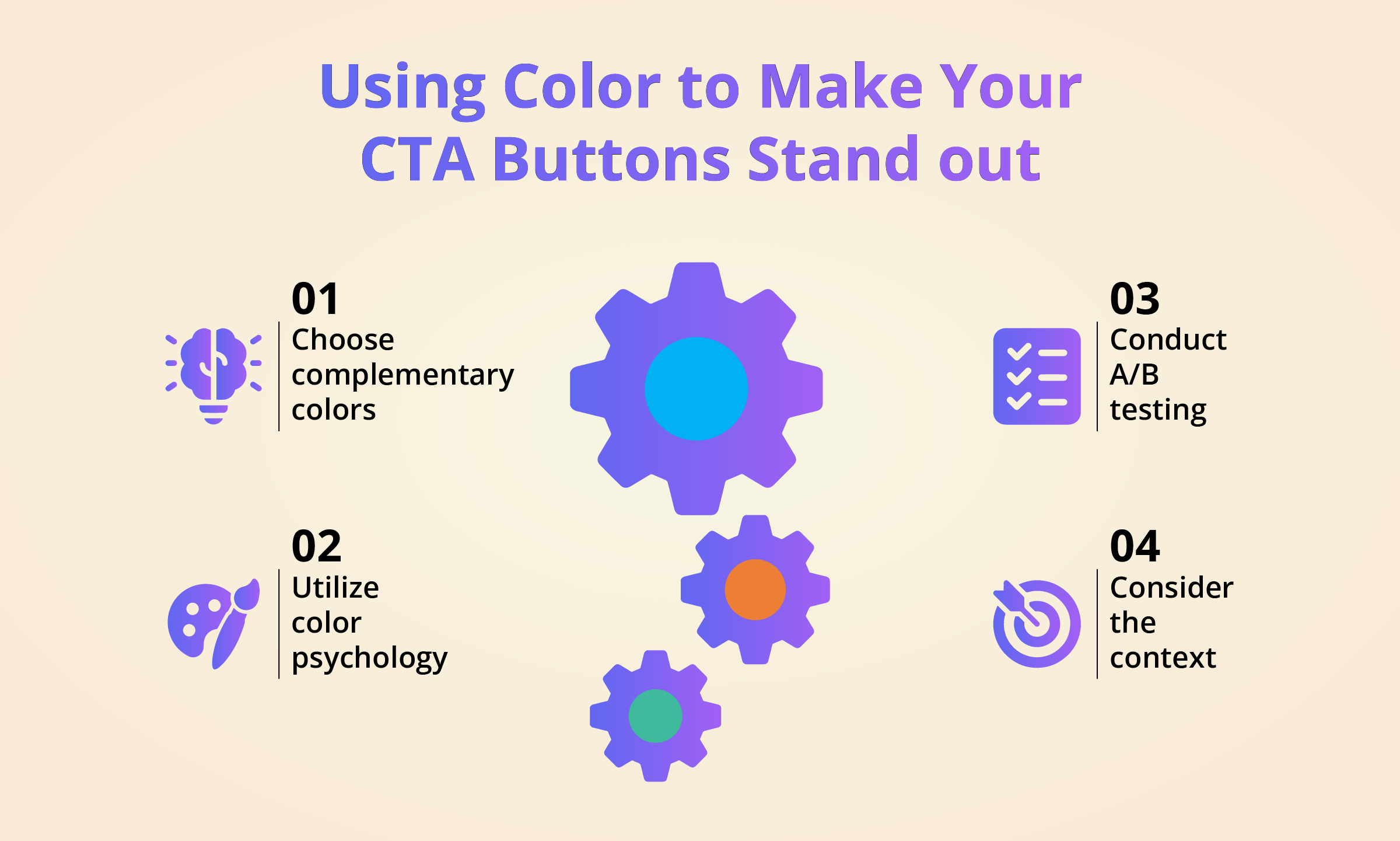 Using Color to Make Your CTA Buttons Stand out

01
Choose complementary colors

02
Utilize color psychology

03
Conduct A/B testing

04
Consider the context